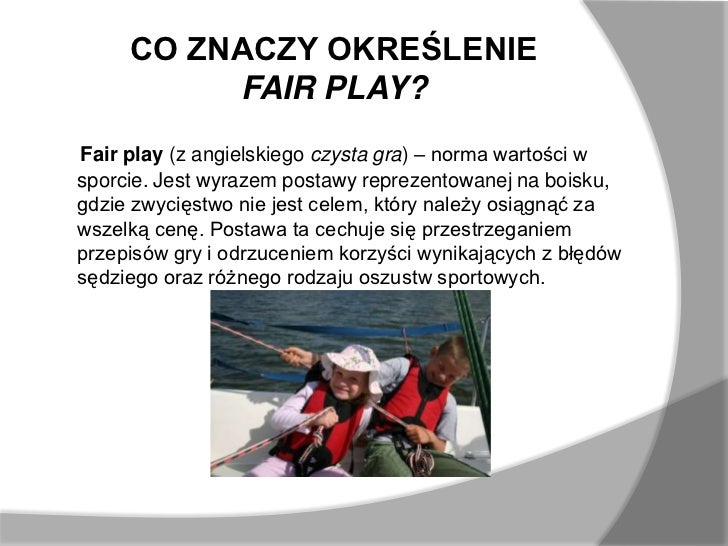 CO ZNACZY OKREŚLENIE
FAIR PLAY?

Fair play (z angielskiego czysta gra) – norma wartości w sporcie. Jest wyrazem postawy reprezentowanej na boisku, gdzie zwycięstwo nie jest celem, który należy osiągnąć za wszelką cenę. Postawa ta cechuje się przestrzeganiem przepisów gry i odrzuceniem korzyści wynikających z błędów sędziego oraz różnego rodzaju oszustw sportowych.